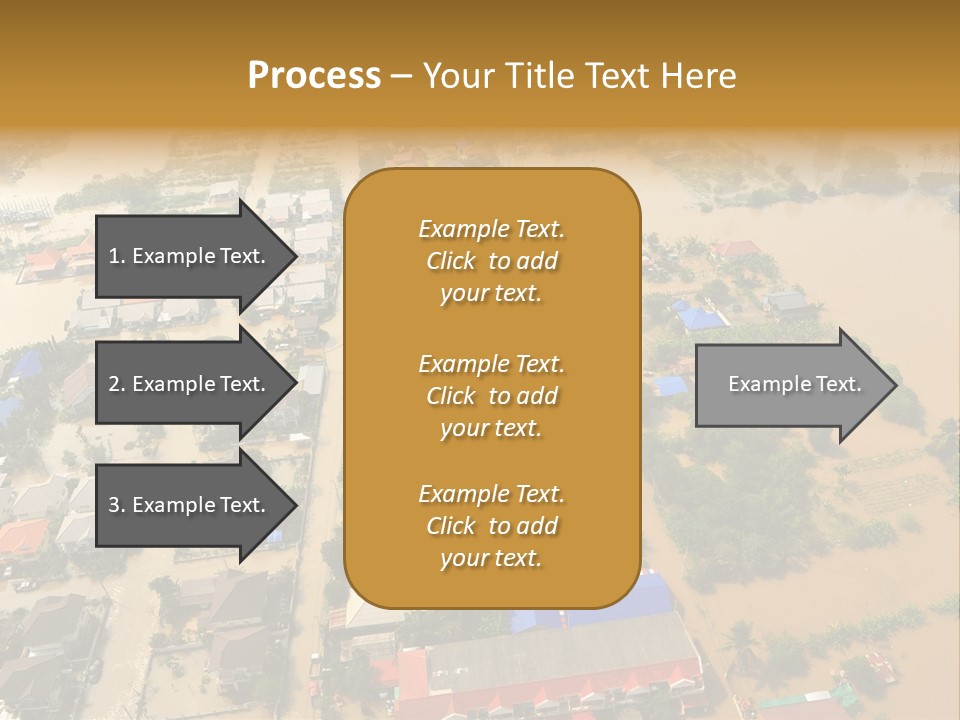 Process – Your Title Text Here

1. Example Text.

2. Example Text.

3. Example Text.

Example Text. Click to add your text.

Example Text. Click to add your text.

Example Text. Click to add your text.

Example Text.